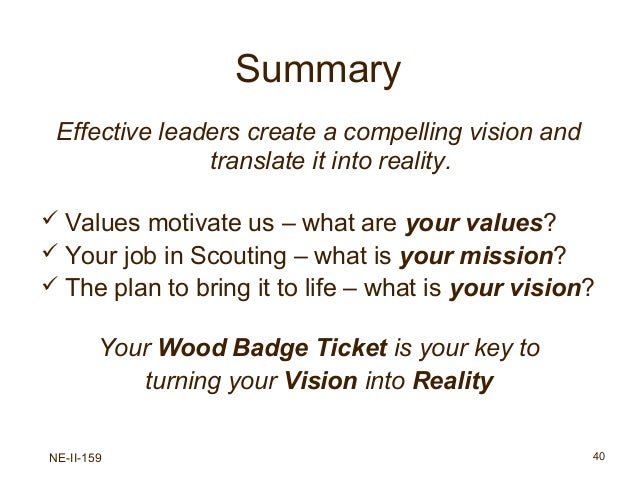 Summary

Effective leaders create a compelling vision and translate it into reality.

✓ Values motivate us – what are your values?
✓ Your job in Scouting – what is your mission?
✓ The plan to bring it to life – what is your vision?

Your Wood Badge Ticket is your key to turning your Vision into Reality

NE-II-159

40